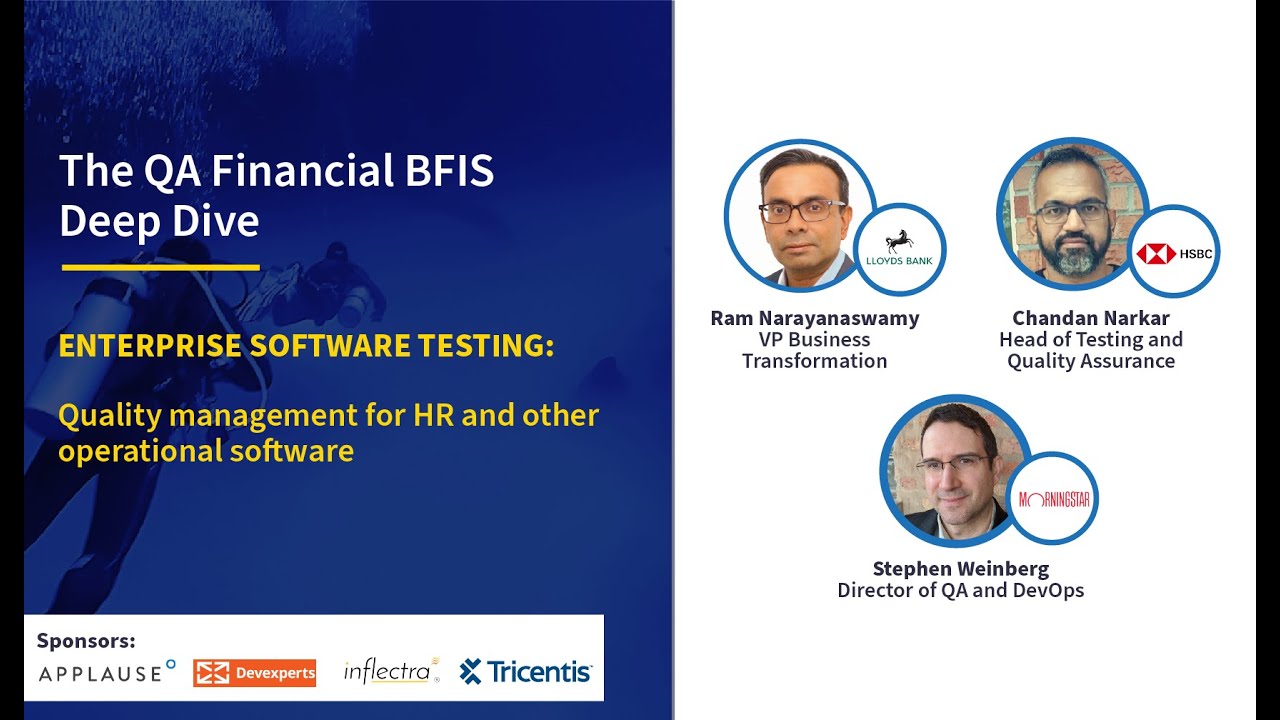 The QA Financial BFIS Deep Dive

ENTERPRISE SOFTWARE TESTING:

Quality management for HR and other operational software

Sponsors:
APPLAUSE Devexperts inflectra Tricentis

LLOYDS BANK

Ram Narayanaswamy
VP Business Transformation

HSBC

Chandan Narkar
Head of Testing and Quality Assurance

MORNINGSTAR

Stephen Weinberg
Director of QA and DevOps